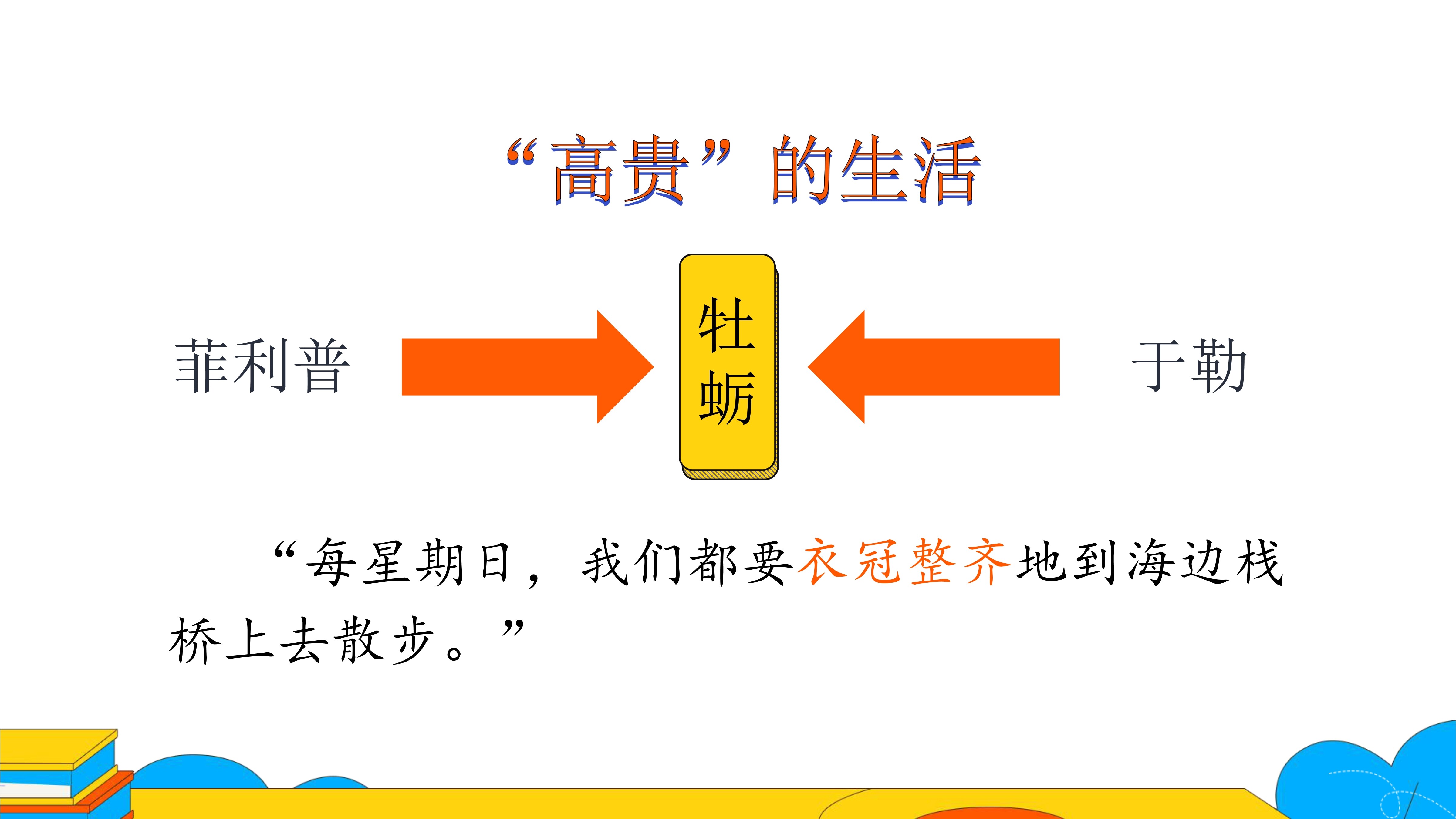 “高贵”的生活

菲利普

牡蛎

于勒

“每星期日，我们都要衣冠整齐地到海边栈桥上去散步。”